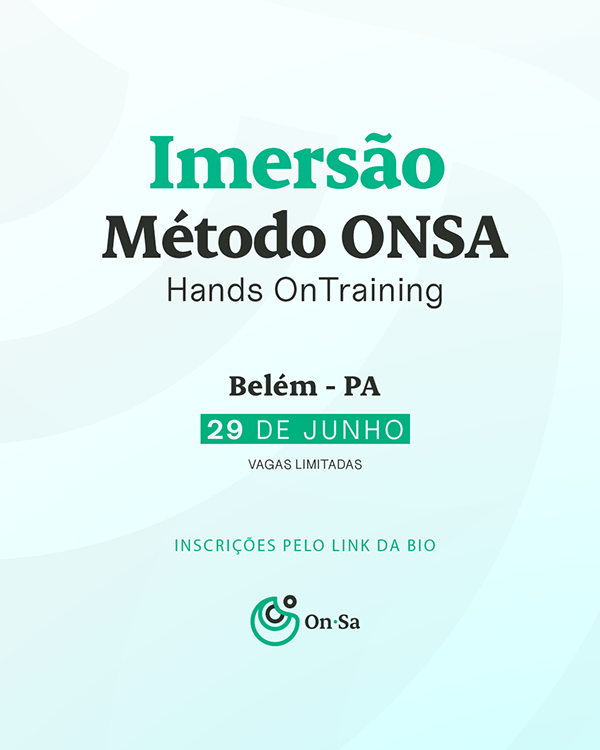 Imersão
Método ONSA
Hands OnTraining

Belém - PA
29 DE JUNHO
VAGAS LIMITADAS

INSCRIÇÕES PELO LINK DA BIO

On·Sa